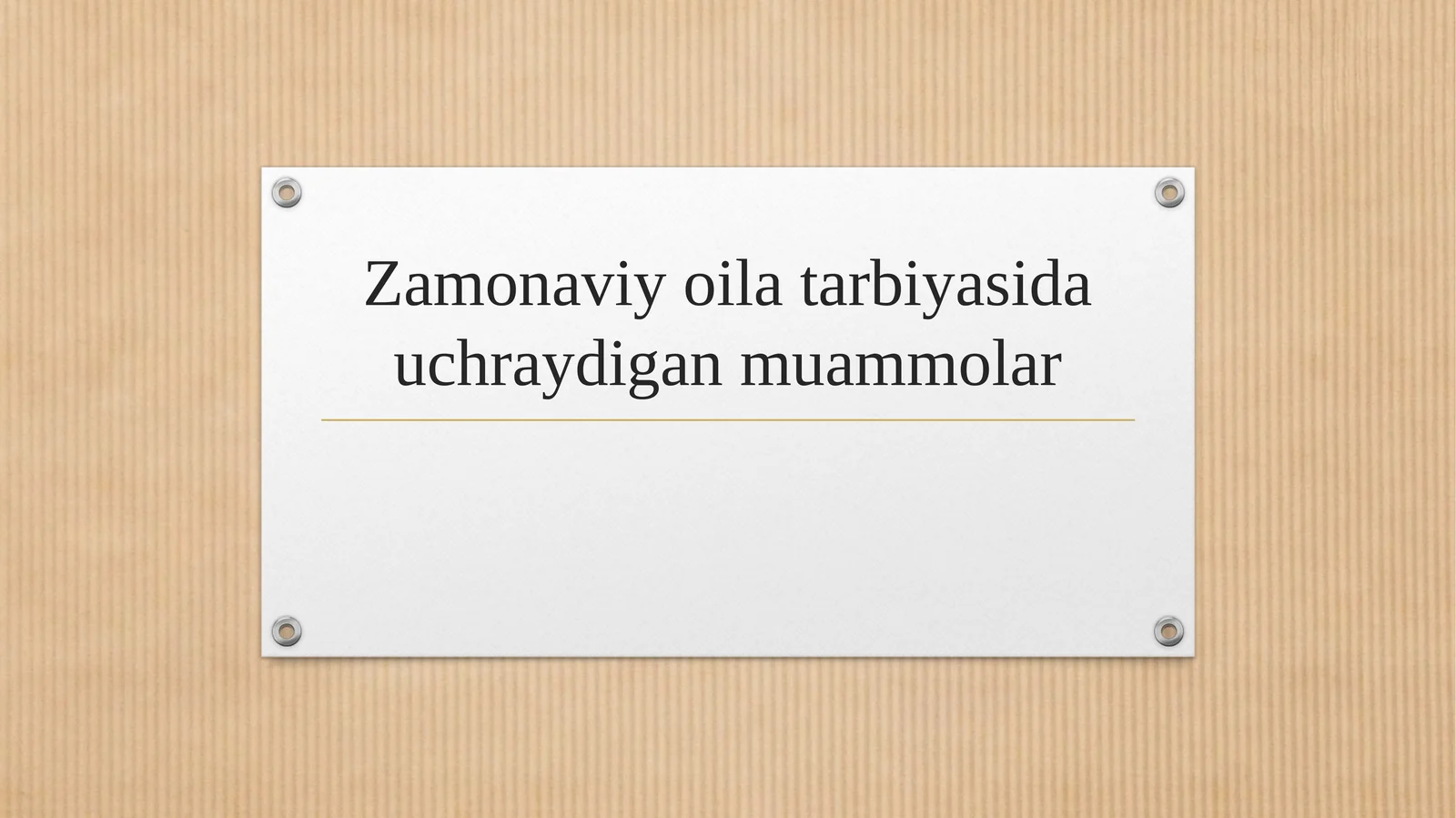 Zamonaviy oila tarbiyasida uchraydigan muammolar